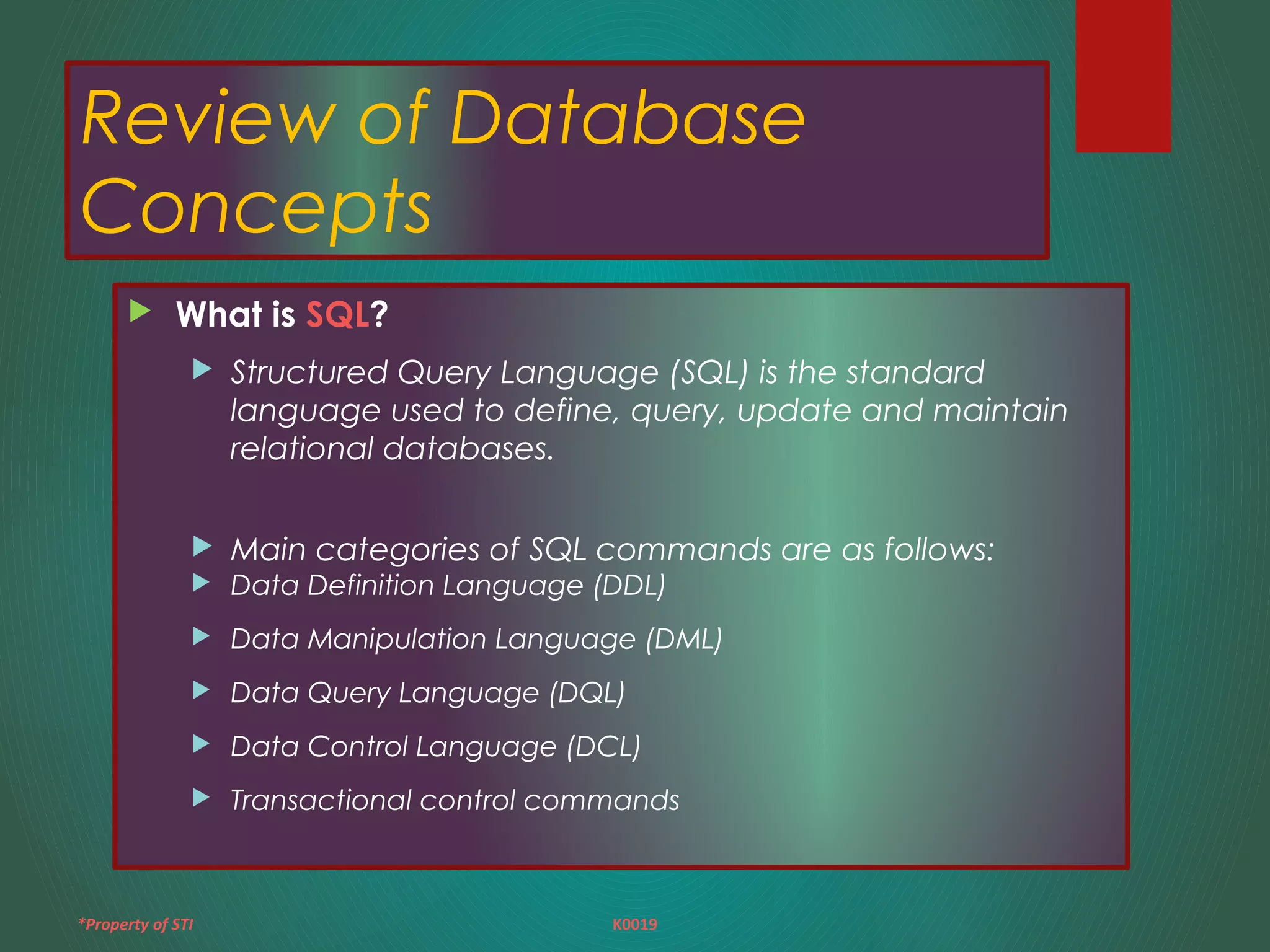 Review of Database Concepts

What is SQL?

Structured Query Language (SQL) is the standard language used to define, query, update and maintain relational databases.

Main categories of SQL commands are as follows:

Data Definition Language (DDL)

Data Manipulation Language (DML)

Data Query Language (DQL)

Data Control Language (DCL)

Transactional control commands

*Property of STI

K0019